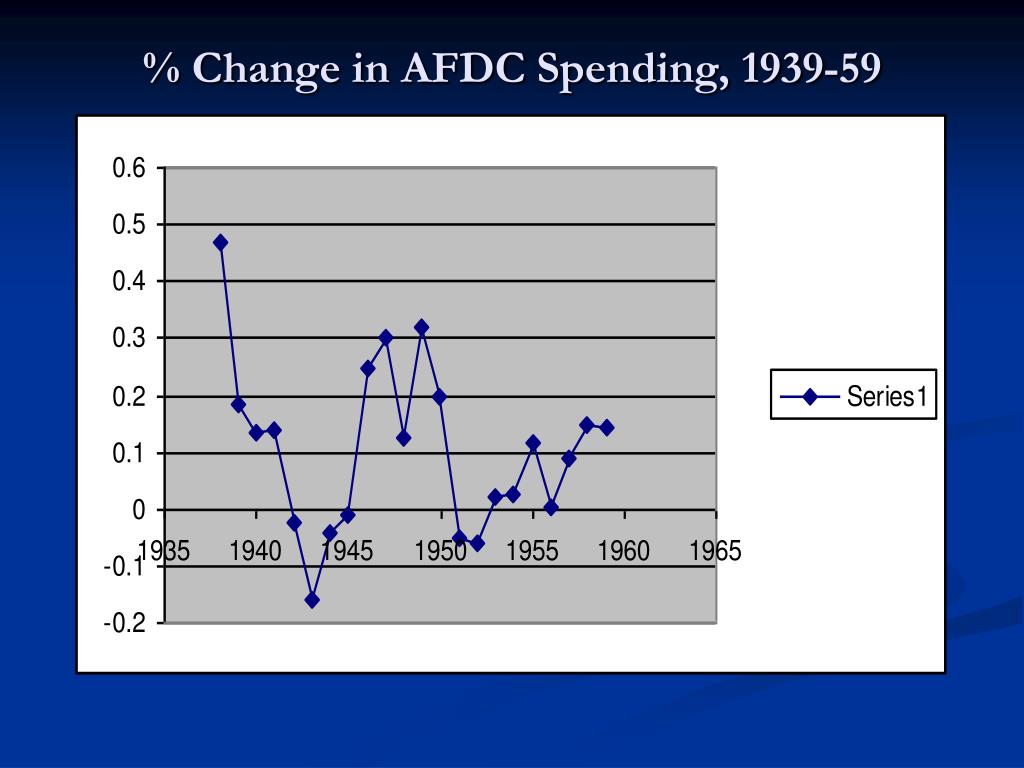 % Change in AFDC Spending, 1939-59

0.6
0.5
0.4
0.3
0.2
0.1
0
-0.1
-0.2

1935 1940 1945 1950 1955 1960 1965

Series1